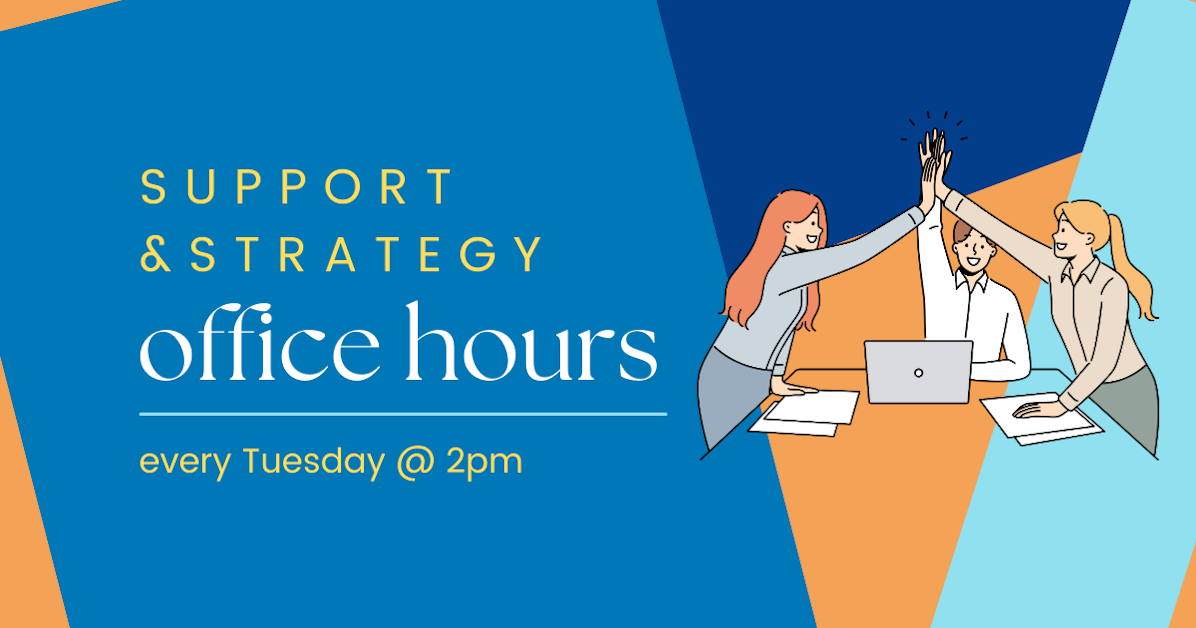 SUPPORT
& STRATEGY
office hours

every Tuesday @ 2pm